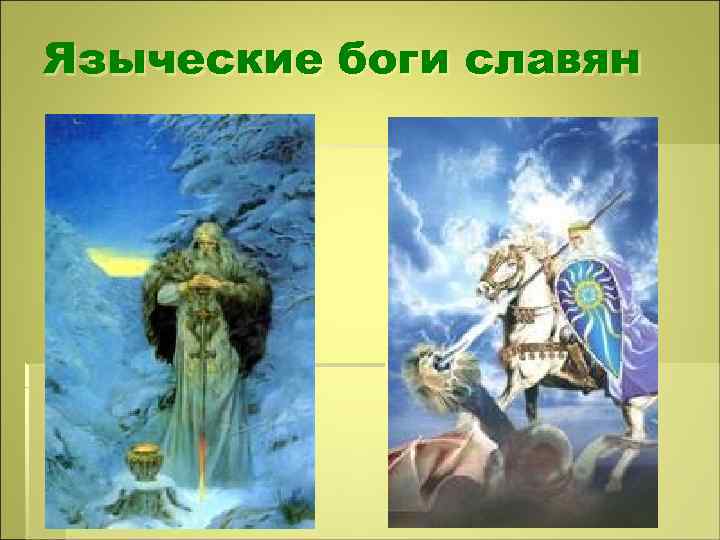 Языческие боги славян